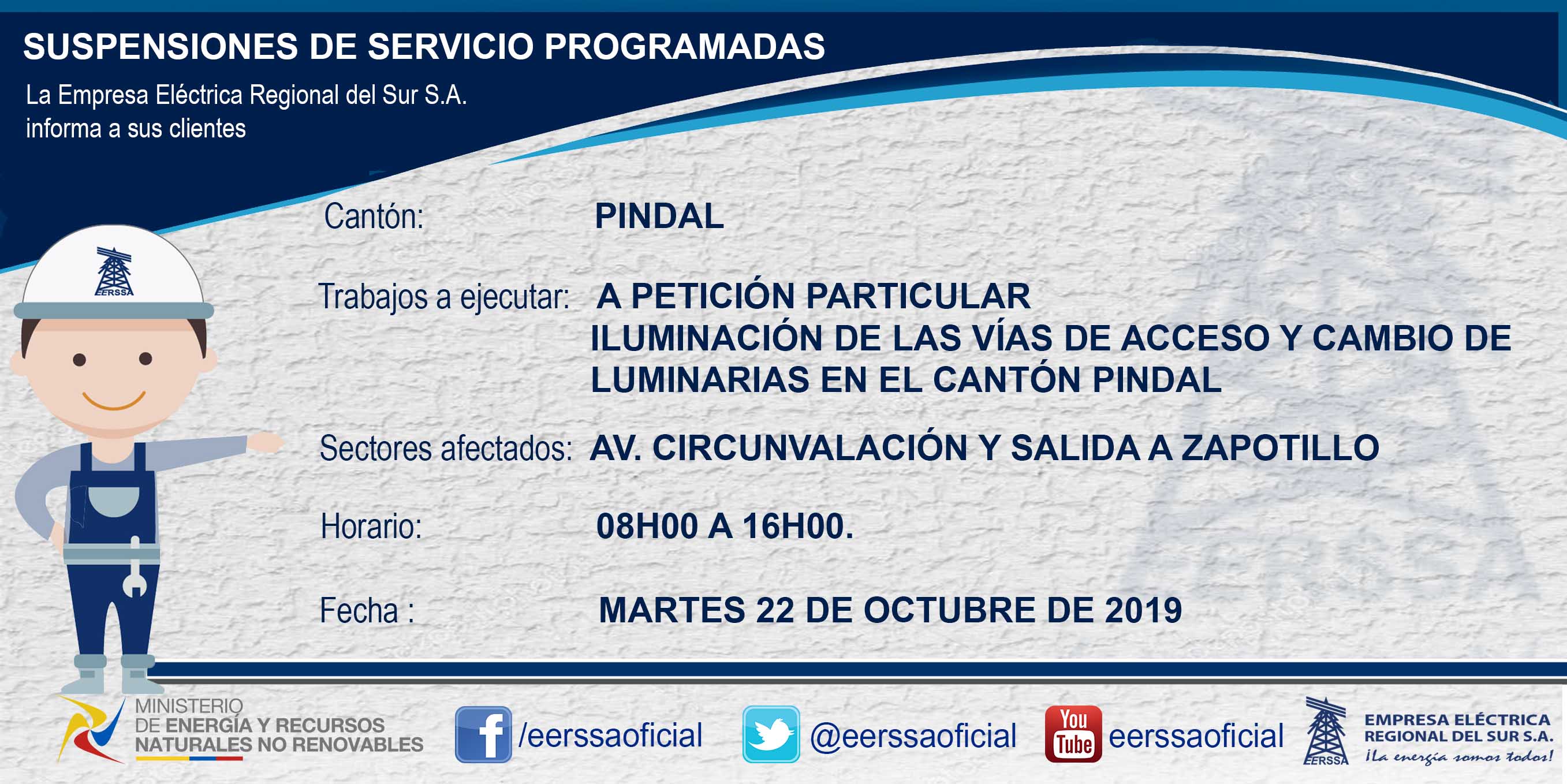 SUSPENSIONES DE SERVICIO PROGRAMADAS

La Empresa Eléctrica Regional del Sur S.A. informa a sus clientes

EERSSA

Cantón: PINDAL

Trabajos a ejecutar: A PETICIÓN PARTICULAR
ILUMINACIÓN DE LAS VÍAS DE ACCESO Y CAMBIO DE LUMINARIAS EN EL CANTÓN PINDAL

Sectores afectados: AV. CIRCUNVALACIÓN Y SALIDA A ZAPOTILLO

Horario: 08H00 A 16H00.

Fecha : MARTES 22 DE OCTUBRE DE 2019

MINISTERIO DE ENERGÍA Y RECURSOS NATURALES NO RENOVABLES

/eerssaoficial

@eerssaoficial

You Tube eerssaoficial

EERSSA
EMPRESA ELÉCTRICA REGIONAL DEL SUR S.A.
¡La energía somos todos!